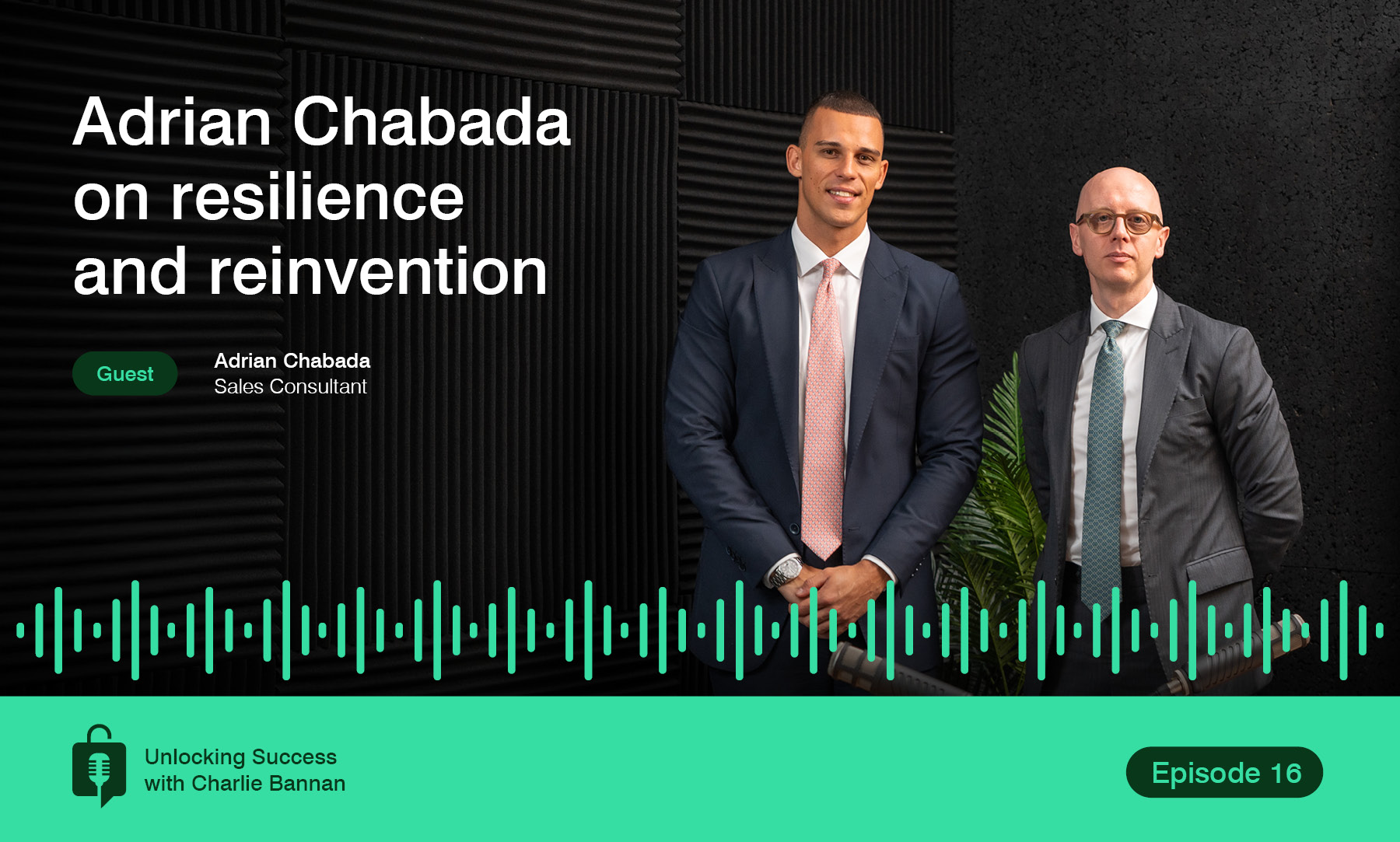 Adrian Chabada on resilience and reinvention

Guest

Adrian Chabada
Sales Consultant

Unlocking Success
with Charlie Bannan

Episode 16